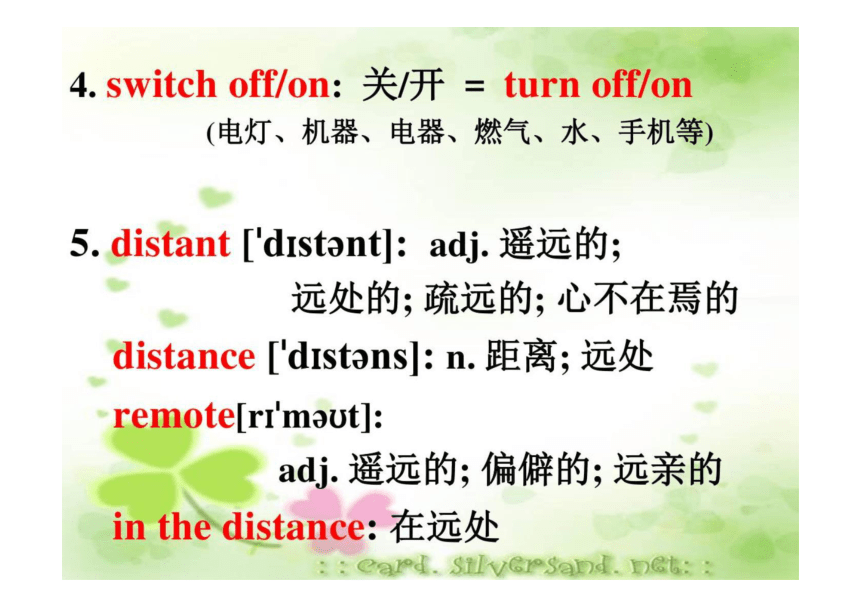 4. switch off/on: 关/开 = turn off/on
(电灯、机器、电器、燃气、水、手机等)

5. distant [ˈdɪstənt]: adj. 遥远的; 远处的; 疏远的; 心不在焉的
distance [ˈdɪstəns]: n. 距离; 远处
remote[rɪˈməʊt]:
adj. 遥远的; 偏僻的; 远亲的
in the distance: 在远处

: : card. silversand. net: :